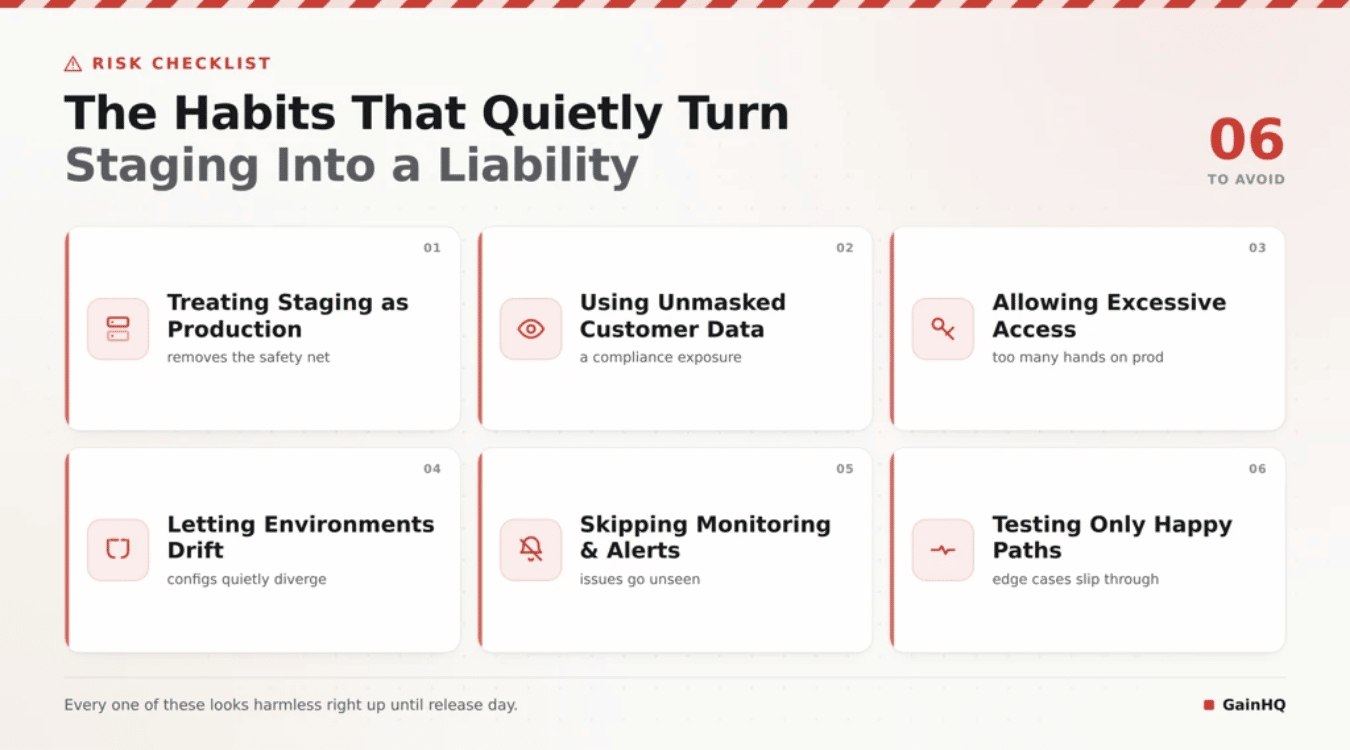 RISK CHECKLIST

The Habits That Quietly Turn Staging Into a Liability

06
TO AVOID

01
Treating Staging as Production
removes the safety net

02
Using Unmasked Customer Data
a compliance exposure

03
Allowing Excessive Access
too many hands on prod

04
Letting Environments Drift
configs quietly diverge

05
Skipping Monitoring & Alerts
issues go unseen

06
Testing Only Happy Paths
edge cases slip through

Every one of these looks harmless right up until release day.

GainHQ